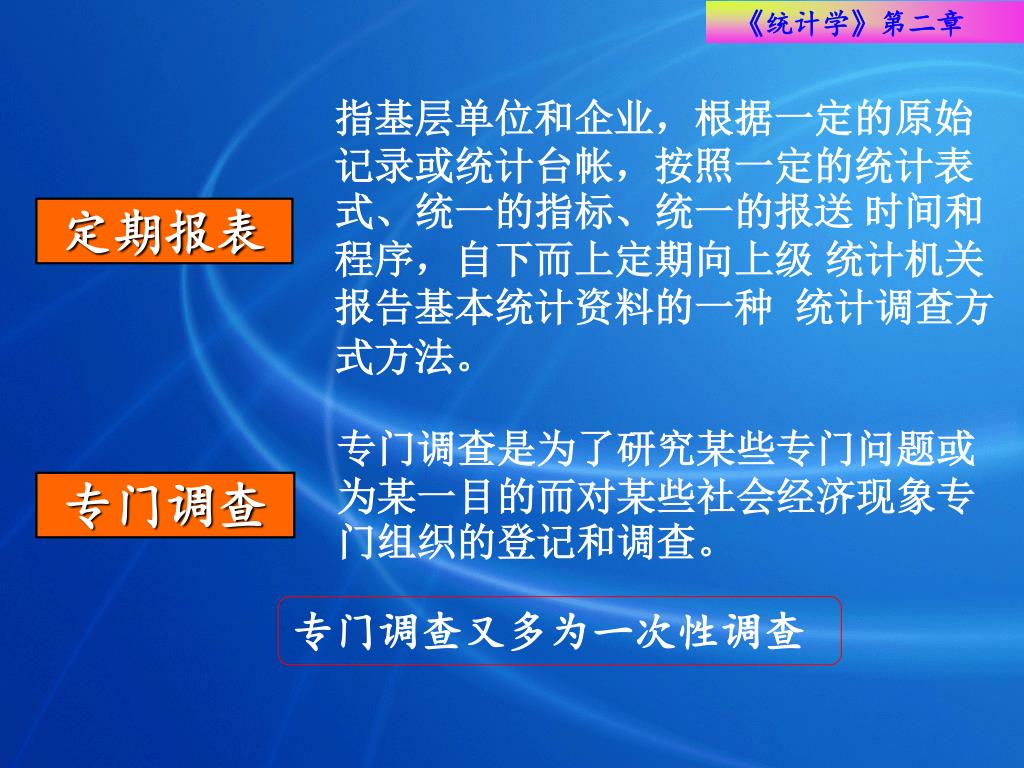 《统计学》第二章

定期报表

指基层单位和企业，根据一定的原始记录或统计台帐，按照一定的统计表式、统一的指标、统一的报送 时间和程序，自下而上定期向上级 统计机关报告基本统计资料的一种 统计调查方式方法。

专门调查

专门调查是为了研究某些专门问题或为某一目的而对某些社会经济现象专门组织的登记和调查。

专门调查又多为一次性调查